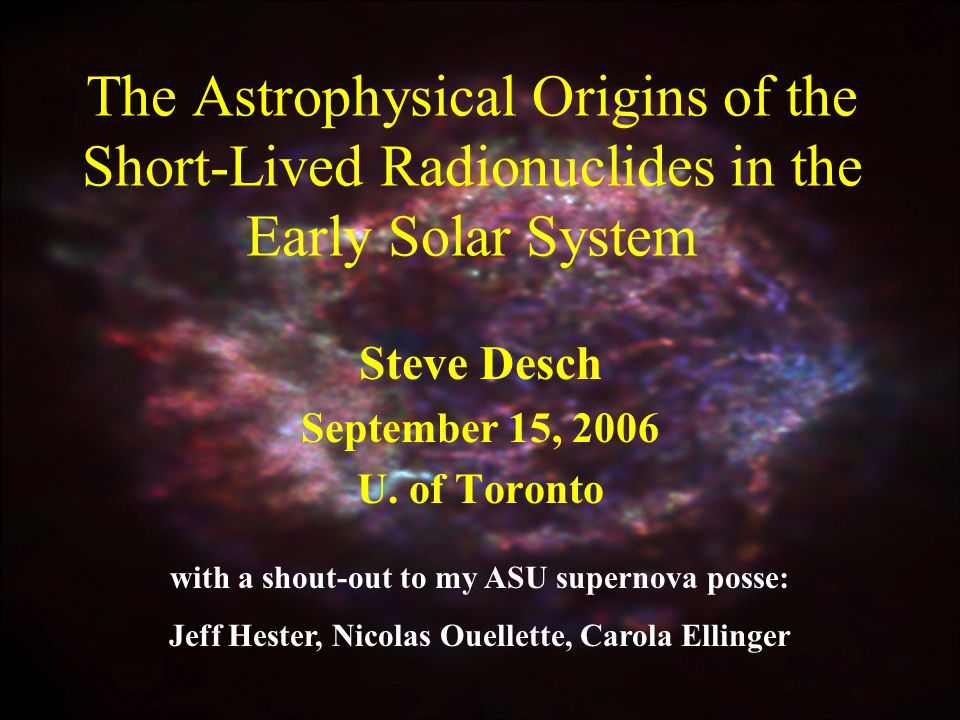 The Astrophysical Origins of the Short-Lived Radionuclides in the Early Solar System

Steve Desch
September 15, 2006
U. of Toronto

with a shout-out to my ASU supernova posse:
Jeff Hester, Nicolas Ouellette, Carola Ellinger